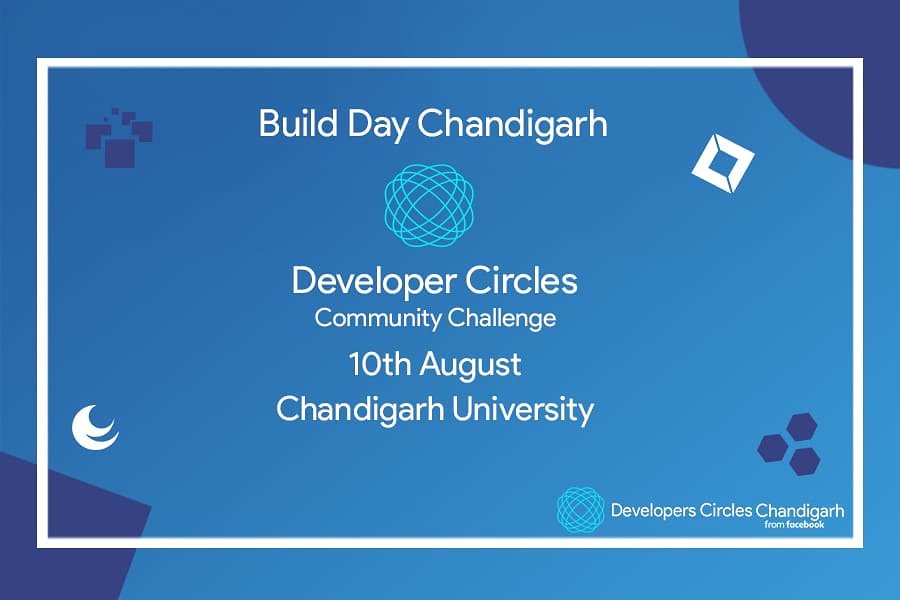 Build Day Chandigarh

Developer Circles
Community Challenge

10th August
Chandigarh University

Developers Circles Chandigarh
from facebook